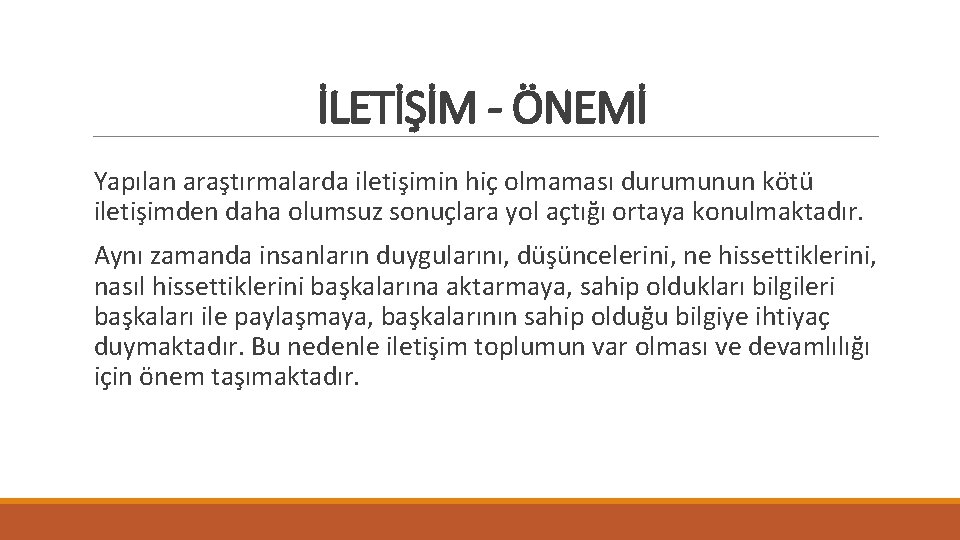 İLETİŞİM - ÖNEMİ

Yapılan araştırmalarda iletişimin hiç olmaması durumunun kötü iletişimden daha olumsuz sonuçlara yol açtığı ortaya konulmaktadır.

Aynı zamanda insanların duygularını, düşüncelerini, ne hissettiklerini, nasıl hissettiklerini başkalarına aktarmaya, sahip oldukları bilgileri başkaları ile paylaşmaya, başkalarının sahip olduğu bilgiye ihtiyaç duymaktadır. Bu nedenle iletişim toplumun var olması ve devamlılığı için önem taşımaktadır.